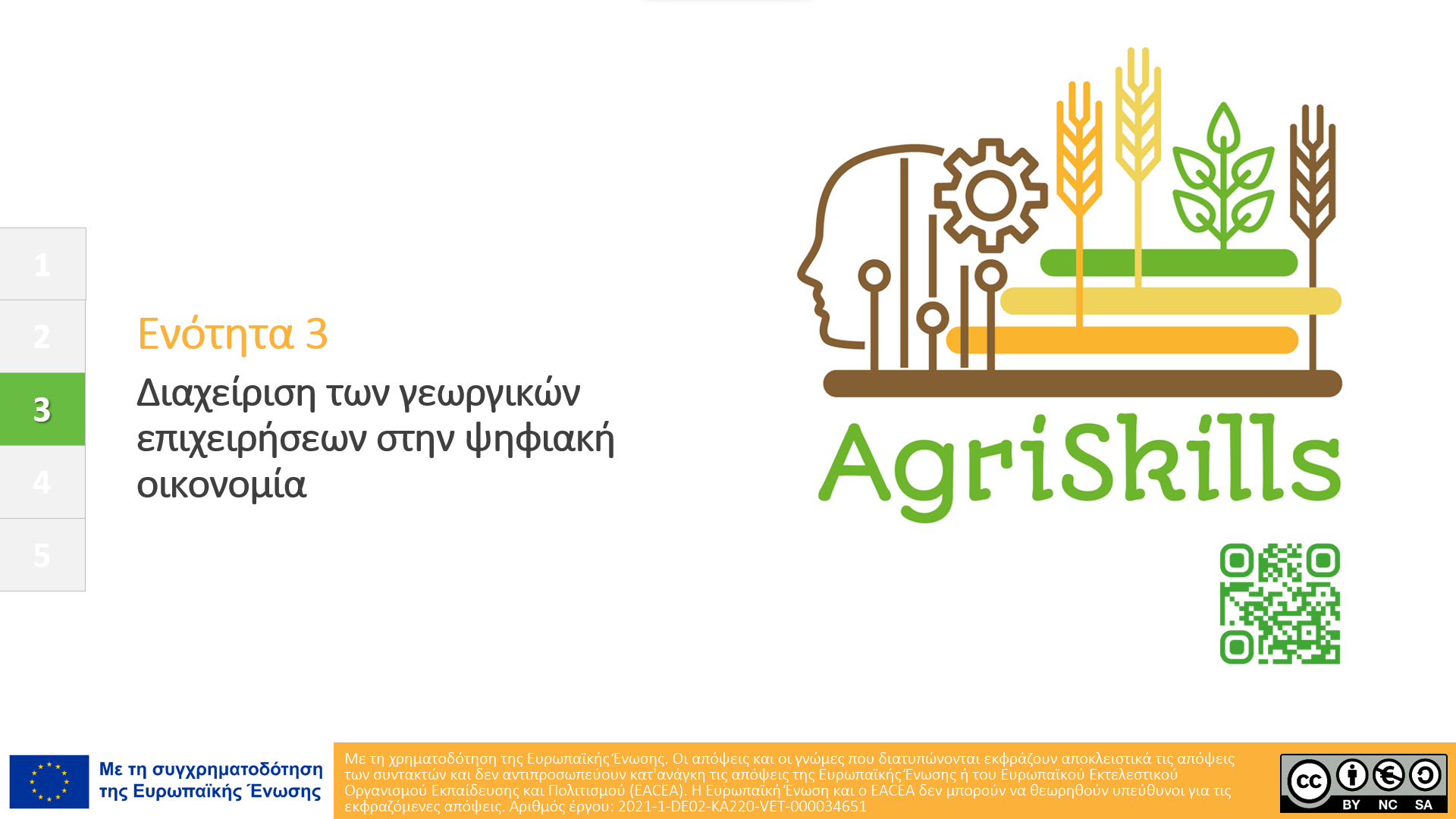 1
2
3
4
5

Ενότητα 3

Διαχείριση των γεωργικών επιχειρήσεων στην ψηφιακή οικονομία

AgriSkills

Με τη συγχρηματοδότηση της Ευρωπαϊκής Ένωσης

Με τη χρηματοδότηση της Ευρωπαϊκής Ένωσης. Οι απόψεις και οι γνώμες που διατυπώνονται εκφράζουν αποκλειστικά τις απόψεις των συντακτών και δεν αντιπροσωπεύουν κατ'ανάγκη τις απόψεις της Ευρωπαϊκής Ένωσης ή του Ευρωπαϊκού Εκτελεστικού Οργανισμού Εκπαίδευσης και Πολιτισμού (EACEA). Η Ευρωπαϊκή Ένωση και ο EACEA δεν μπορούν να θεωρηθούν υπεύθυνοι για τις εκφραζόμενες απόψεις. Αριθμός έργου: 2021-1-DE02-KA220-VET-000034651

cc BY NC SA